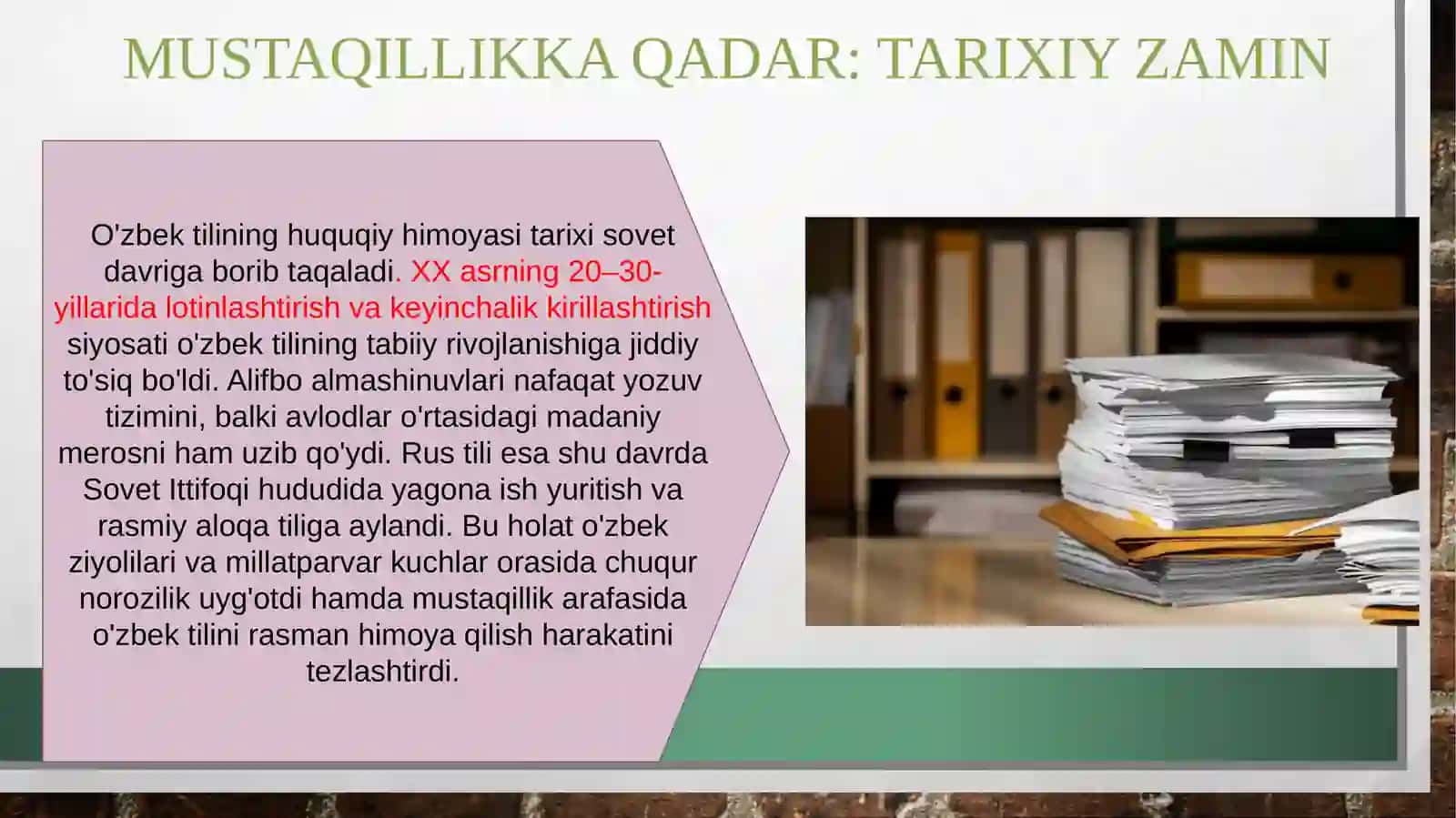 MUSTAQILLIKKA QADAR: TARIXIY ZAMIN

O'zbek tilining huquqiy himoyasi tarixi sovet davriga borib taqaladi. XX asrning 20–30-yillarida lotinlashtirish va keyinchalik kirillashtirish siyosati o'zbek tilining tabiiy rivojlanishiga jiddiy to'siq bo'ldi. Alifbo almashinuvlari nafaqat yozuv tizimini, balki avlodlar o'rtasidagi madaniy merosni ham uzib qo'ydi. Rus tili esa shu davrda Sovet Ittifoqi hududida yagona ish yuritish va rasmiy aloqa tiliga aylandi. Bu holat o'zbek ziyolilari va millatparvar kuchlar orasida chuqur norozilik uyg'otdi hamda mustaqillik arafasida o'zbek tilini rasman himoya qilish harakatini tezlashtirdi.